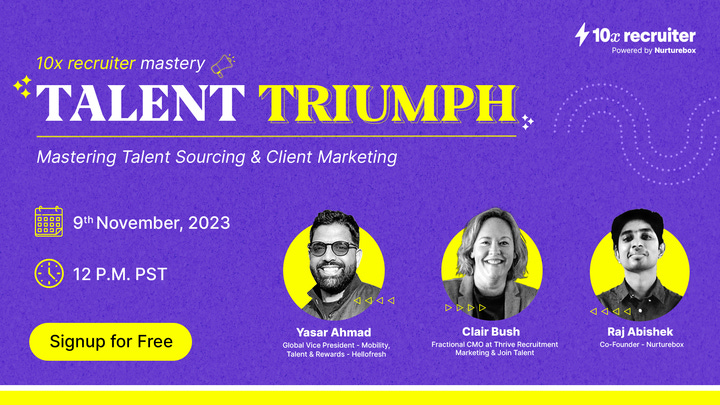 10x recruiter
Powered by Nurturebox

10x recruiter mastery

TALENT TRIUMPH

Mastering Talent Sourcing & Client Marketing

9th November, 2023

12 P.M. PST

Signup for Free

Yasar Ahmad
Global Vice President - Mobility, Talent & Rewards - Hellofresh

Clair Bush
Fractional CMO at Thrive Recruitment Marketing & Join Talent

Raj Abishek
Co-Founder - Nurturebox